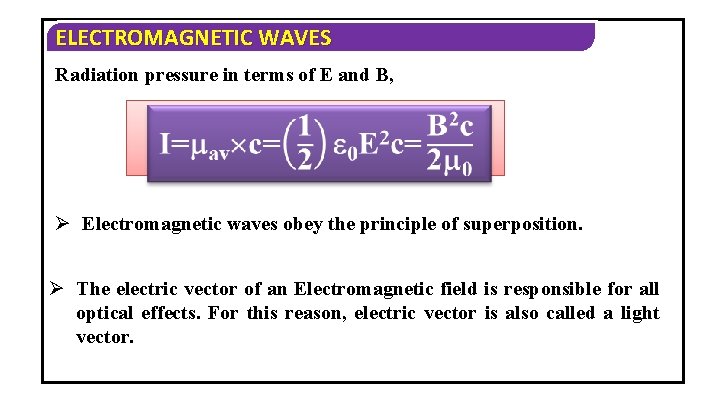 ELECTROMAGNETIC WAVES

Radiation pressure in terms of E and B,

$I=\mu_{av}\times c=\left(\frac{1}{2}\right)\varepsilon_0 E^2 c=\frac{B^2 c}{2\mu_0}$

➢ Electromagnetic waves obey the principle of superposition.

➢ The electric vector of an Electromagnetic field is responsible for all optical effects. For this reason, electric vector is also called a light vector.